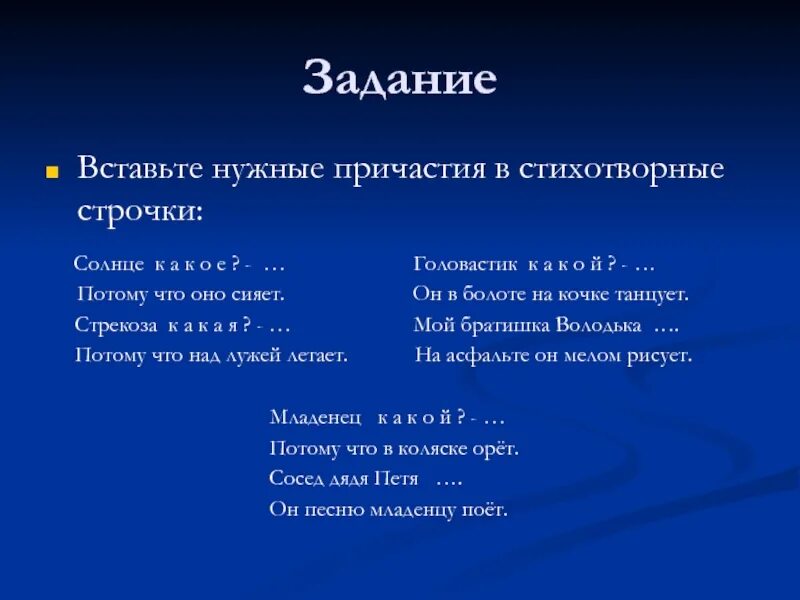 Задание

Вставьте нужные причастия в стихотворные строчки:

Солнце к а к о е ? - …
Потому что оно сияет.
Стрекоза к а к а я ? - …
Потому что над лужей летает.

Головастик к а к о й ? - …
Он в болоте на кочке танцует.
Мой братишка Володька ….
На асфальте он мелом рисует.

Младенец к а к о й ? - …
Потому что в коляске орёт.
Сосед дядя Петя ….
Он песню младенцу поёт.